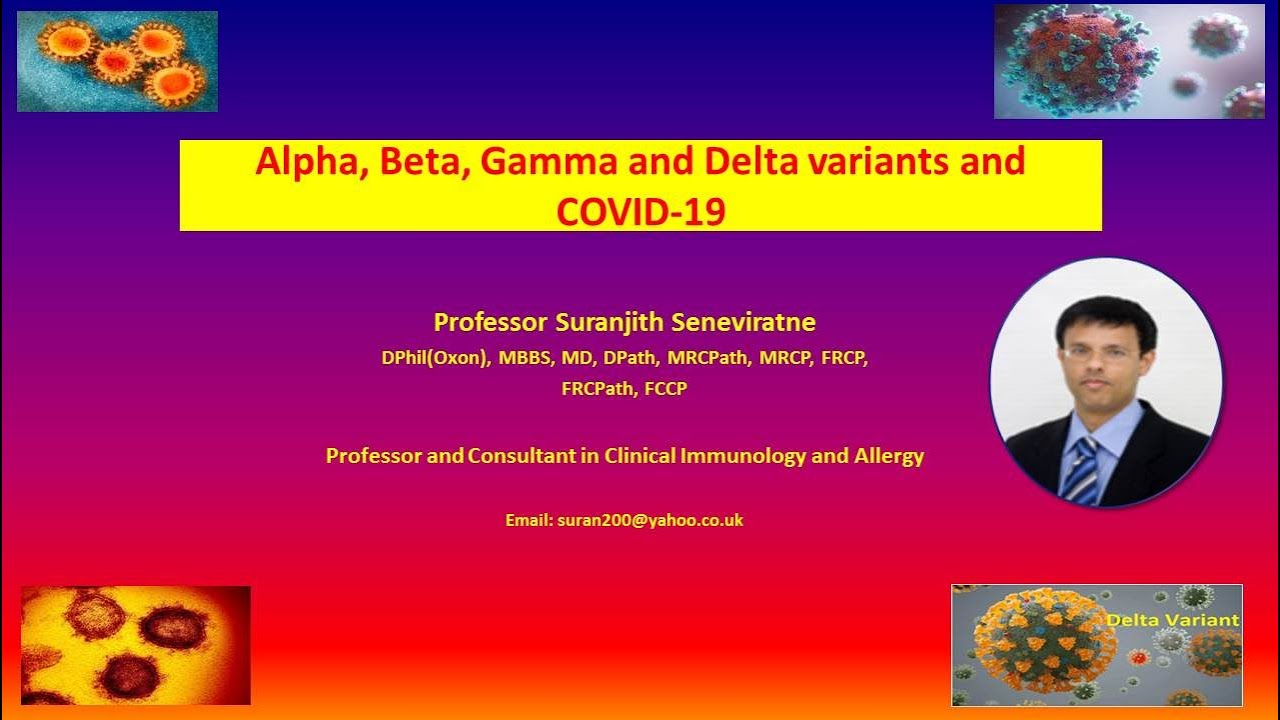 Alpha, Beta, Gamma and Delta variants and COVID-19

Professor Suranjith Seneviratne

DPhil(Oxon), MBBS, MD, DPath, MRCPath, MRCP, FRCP, FRCPath, FCCP

Professor and Consultant in Clinical Immunology and Allergy

Email: suran200@yahoo.co.uk

Delta Variant